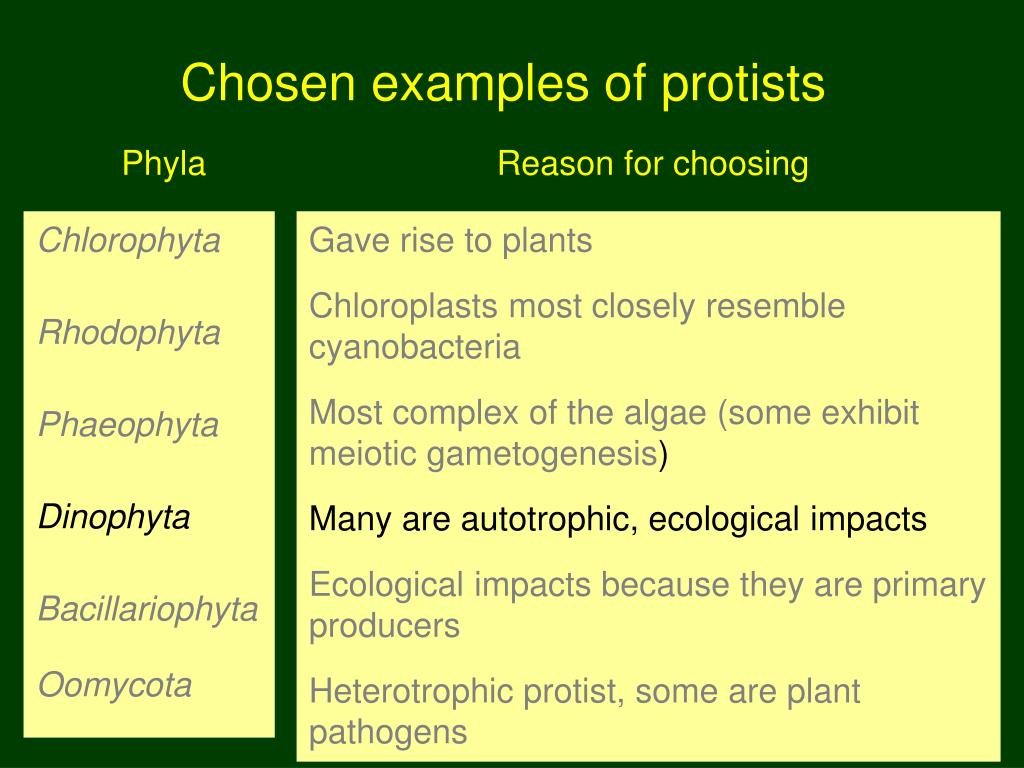 Chosen examples of protists

| Phyla | Reason for choosing |
|---|---|
| Chlorophyta | Gave rise to plants |
| Rhodophyta | Chloroplasts most closely resemble cyanobacteria |
| Phaeophyta | Most complex of the algae (some exhibit meiotic gametogenesis) |
| Dinophyta | Many are autotrophic, ecological impacts |
| Bacillariophyta | Ecological impacts because they are primary producers |
| Oomycota | Heterotrophic protist, some are plant pathogens |